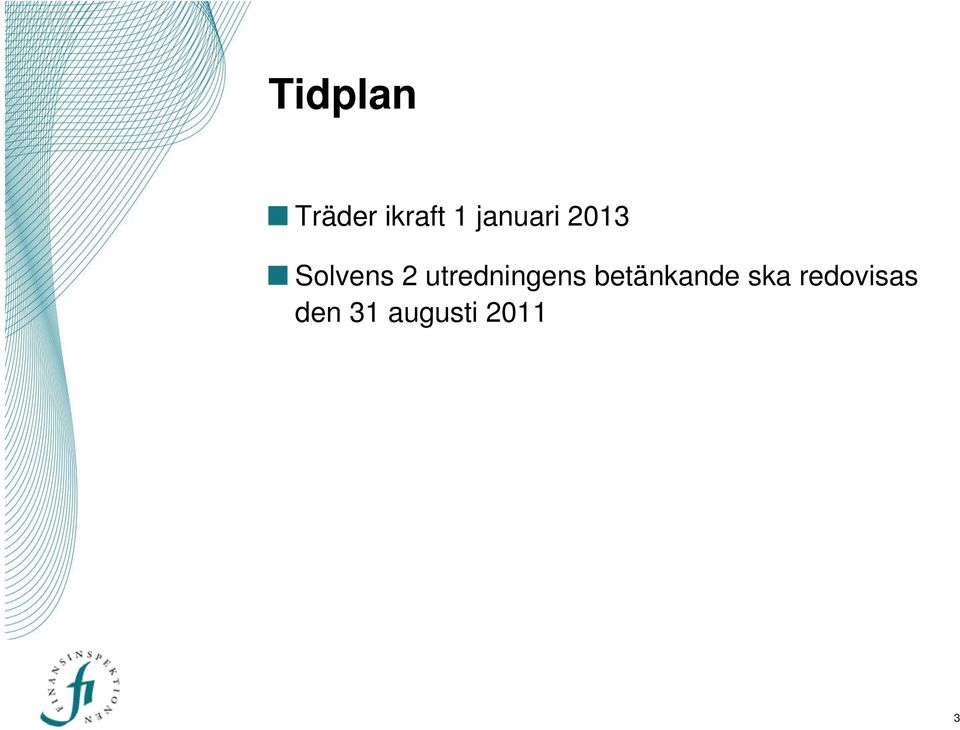 Tidplan

Träder ikraft 1 januari 2013

Solvens 2 utredningens betänkande ska redovisas den 31 augusti 2011

FINANSINSPEKTIONEN

fi

3